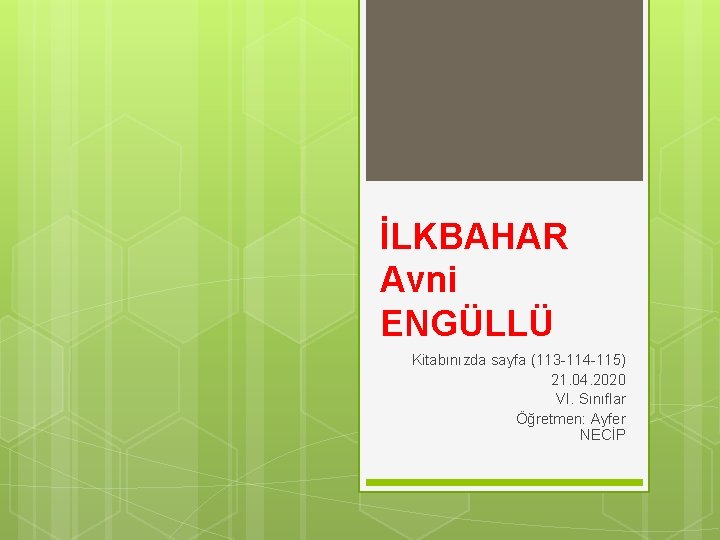 İLKBAHAR Avni ENGÜLLÜ

Kitabınızda sayfa (113-114-115)
21.04.2020
VI. Sınıflar
Öğretmen: Ayfer NECİP